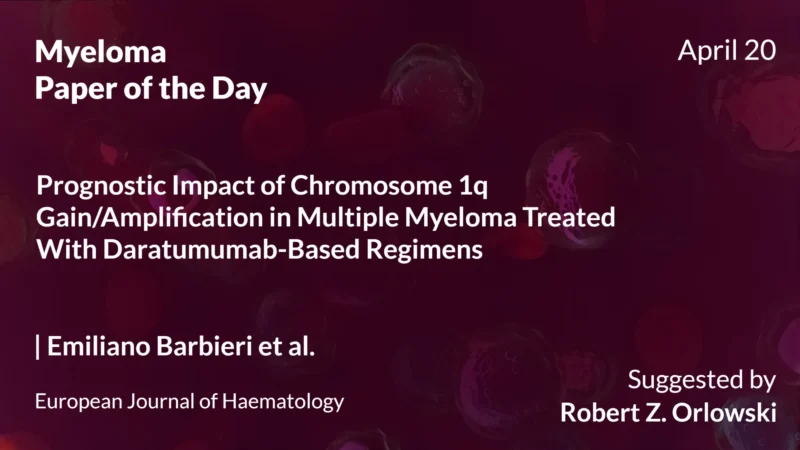 Myeloma
Paper of the Day

April 20

Prognostic Impact of Chromosome 1q Gain/Amplification in Multiple Myeloma Treated With Daratumumab-Based Regimens

| Emiliano Barbieri et al.

European Journal of Haematology

Suggested by
Robert Z. Orlowski